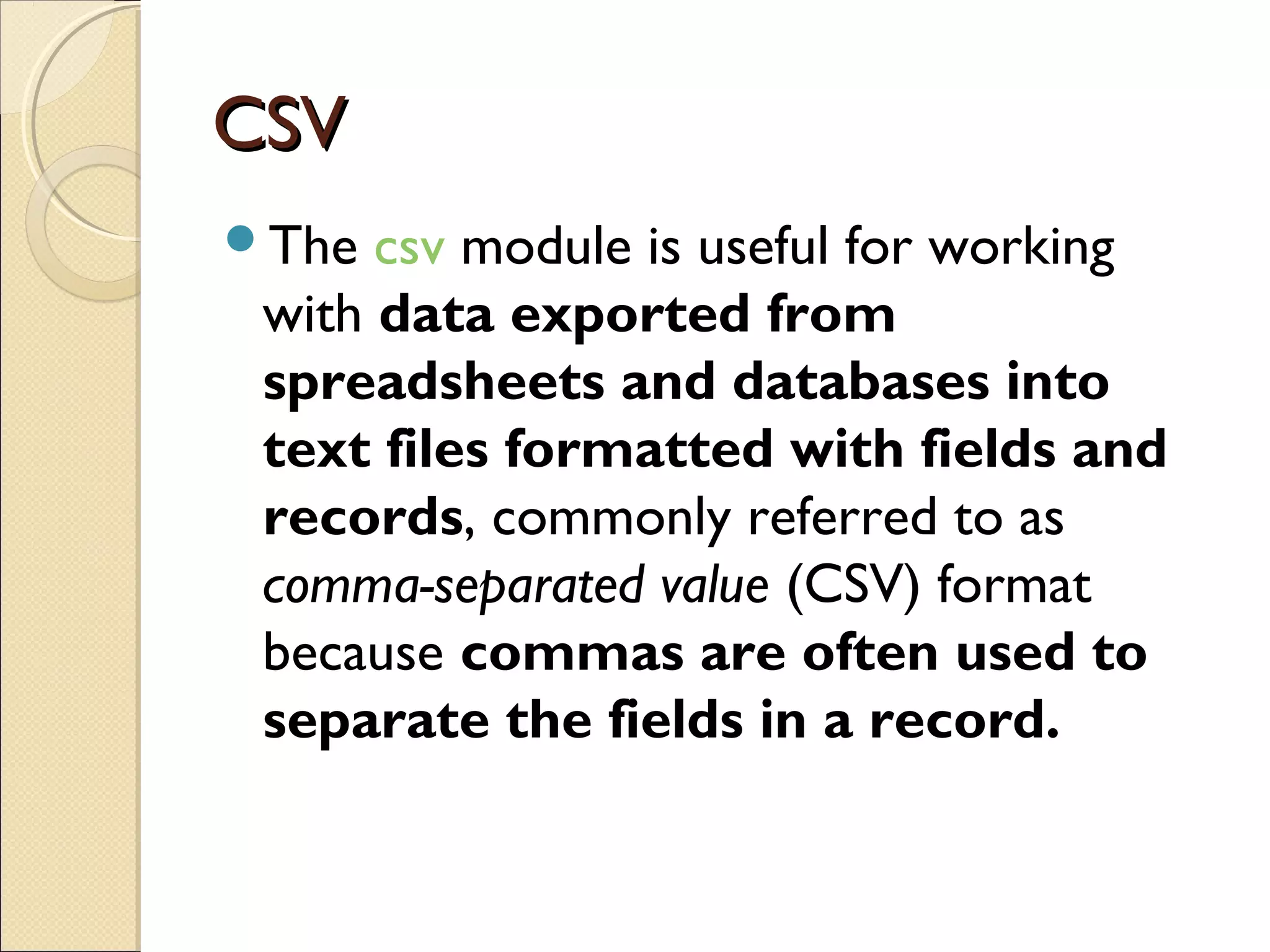 CSV

The csv module is useful for working with data exported from spreadsheets and databases into text files formatted with fields and records, commonly referred to as comma-separated value (CSV) format because commas are often used to separate the fields in a record.